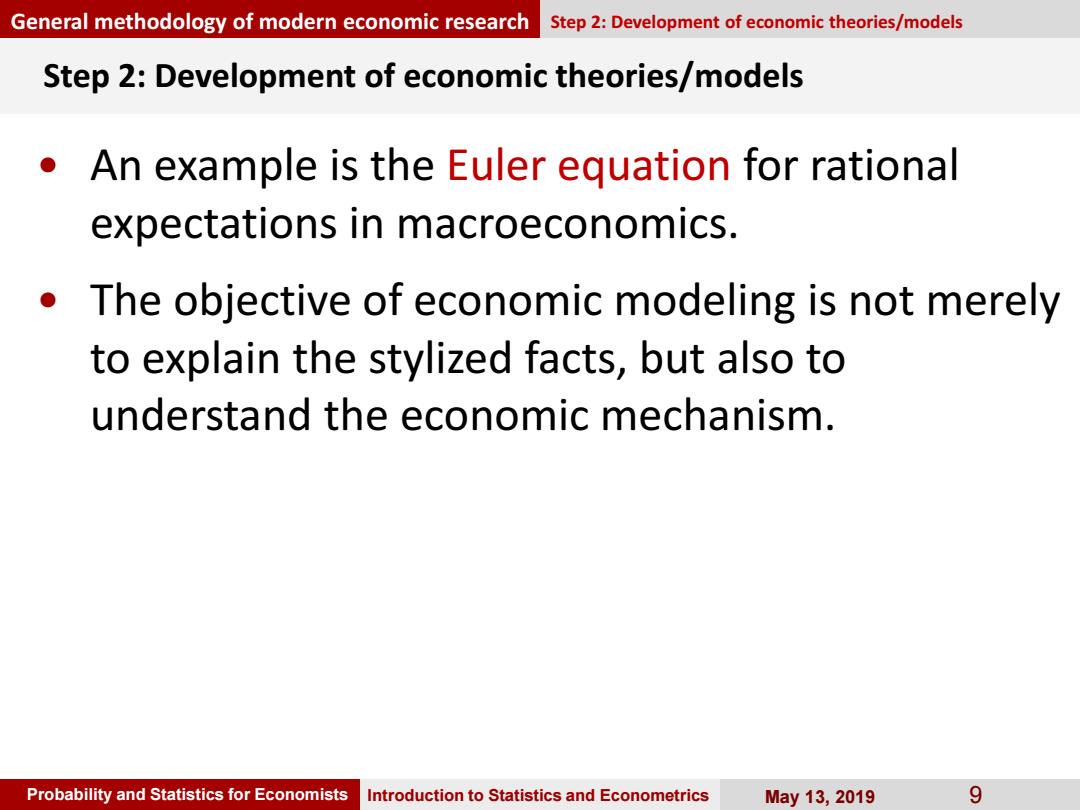 General methodology of modern economic research Step 2: Development of economic theories/models

Step 2: Development of economic theories/models

• An example is the Euler equation for rational expectations in macroeconomics.

• The objective of economic modeling is not merely to explain the stylized facts, but also to understand the economic mechanism.

Probability and Statistics for Economists Introduction to Statistics and Econometrics May 13, 2019 9